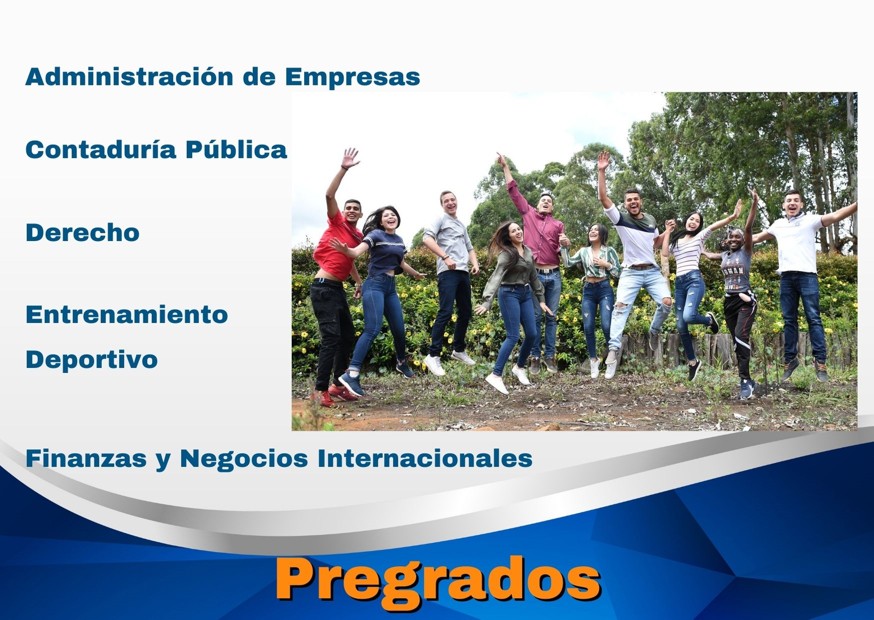 Administración de Empresas

Contaduría Pública

Derecho

Entrenamiento Deportivo

Finanzas y Negocios Internacionales

Pregrados